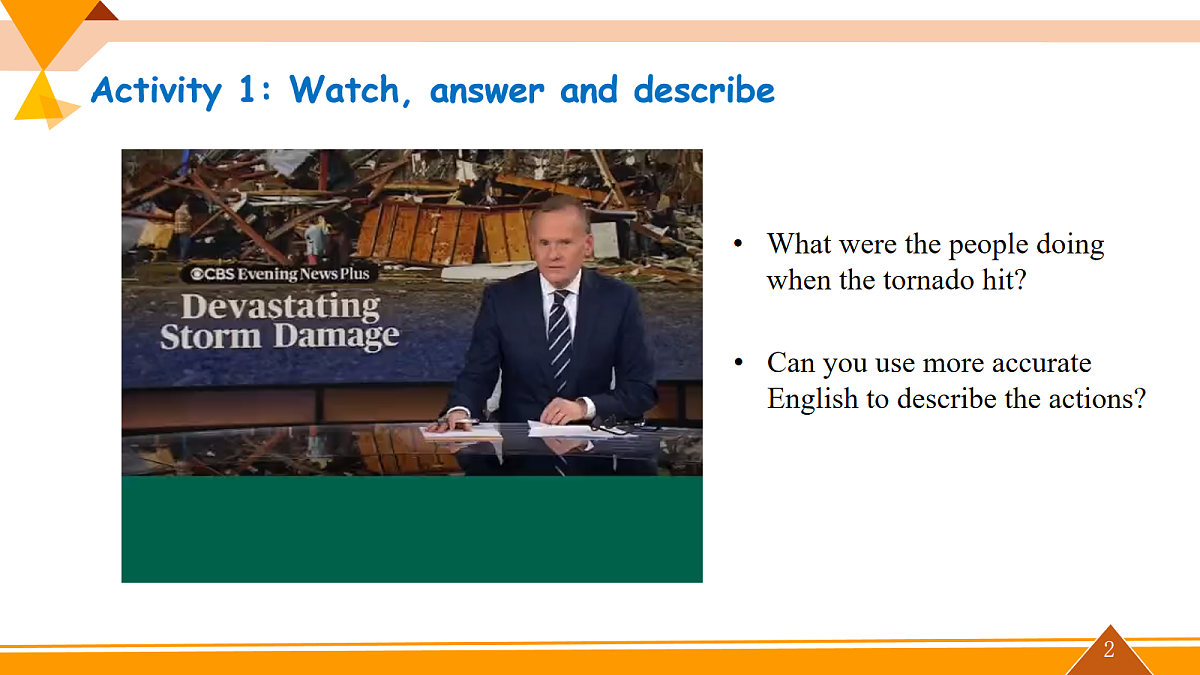 Activity 1: Watch, answer and describe

CBS Evening News Plus

Devastating Storm Damage

• What were the people doing when the tornado hit?

• Can you use more accurate English to describe the actions?

2